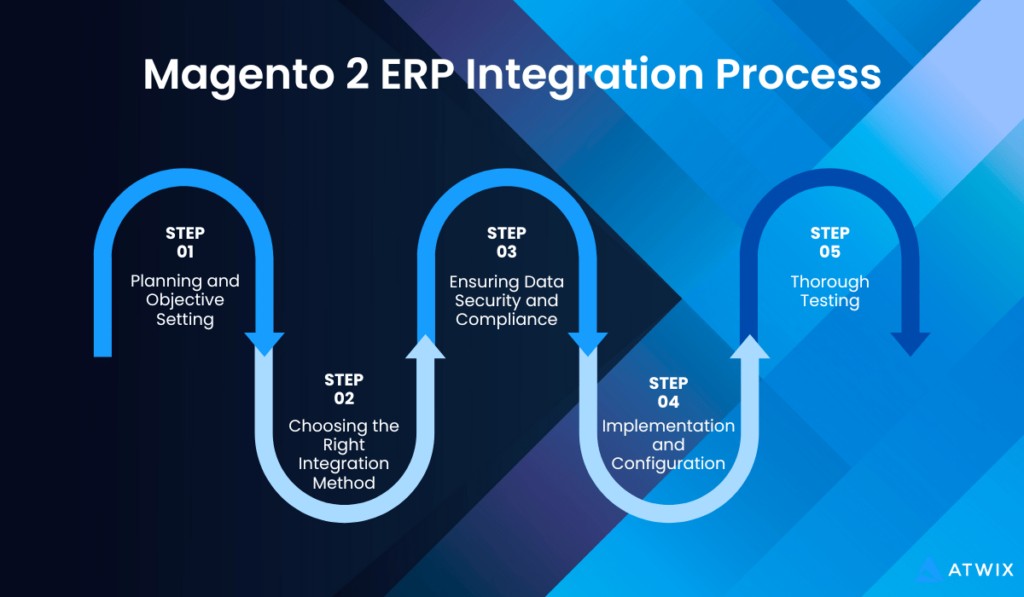 Magento 2 ERP Integration Process

STEP
01
Planning and Objective Setting

STEP
02
Choosing the Right Integration Method

STEP
03
Ensuring Data Security and Compliance

STEP
04
Implementation and Configuration

STEP
05
Thorough Testing

ATWIX